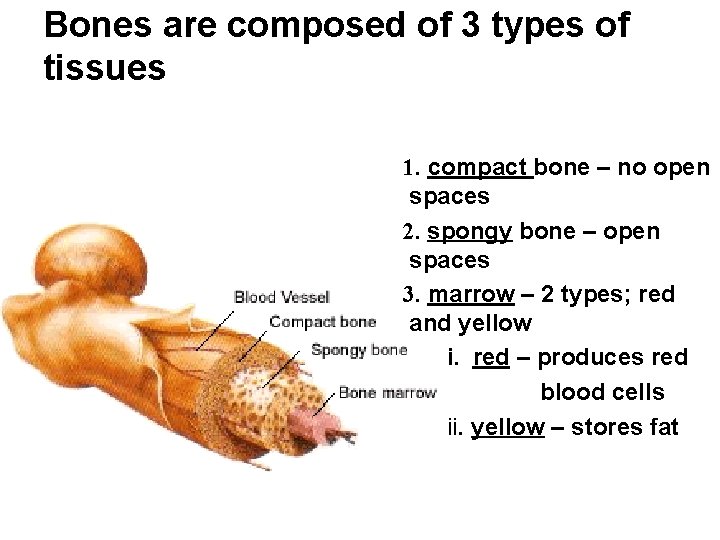 Bones are composed of 3 types of tissues

Blood Vessel
Compact bone
Spongy bone
Bone marrow

1. compact bone – no open spaces

2. spongy bone – open spaces

3. marrow – 2 types; red and yellow

i. red – produces red blood cells

ii. yellow – stores fat